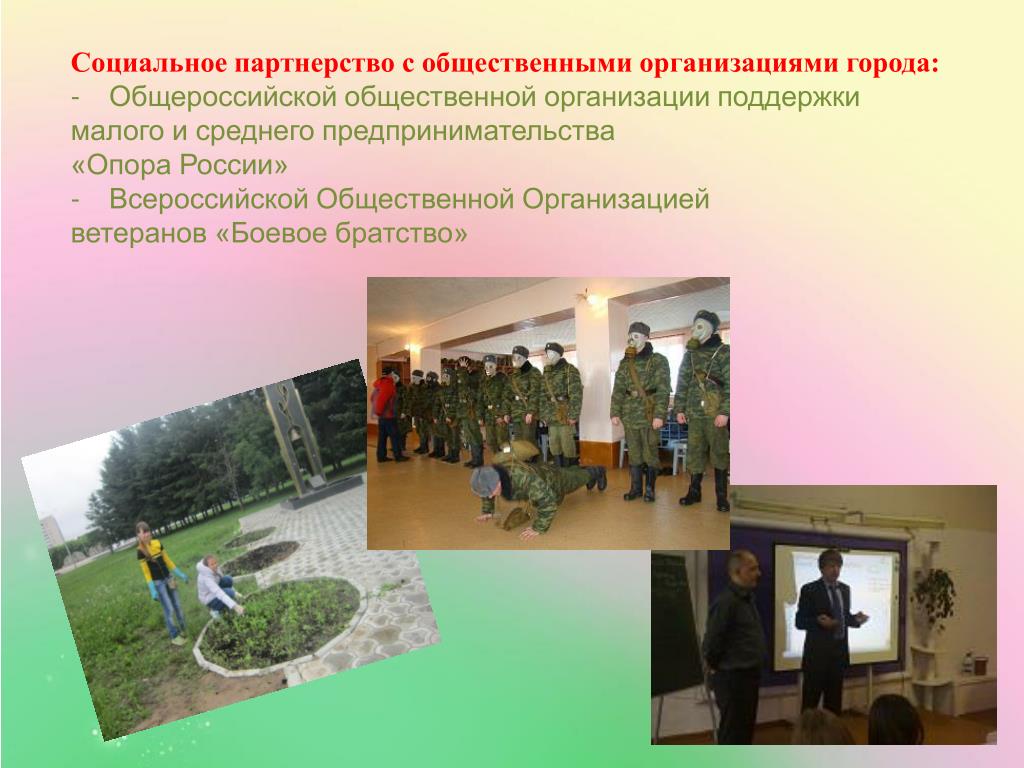 Социальное партнерство с общественными организациями города:
- Общероссийской общественной организации поддержки малого и среднего предпринимательства «Опора России»
- Всероссийской Общественной Организацией ветеранов «Боевое братство»